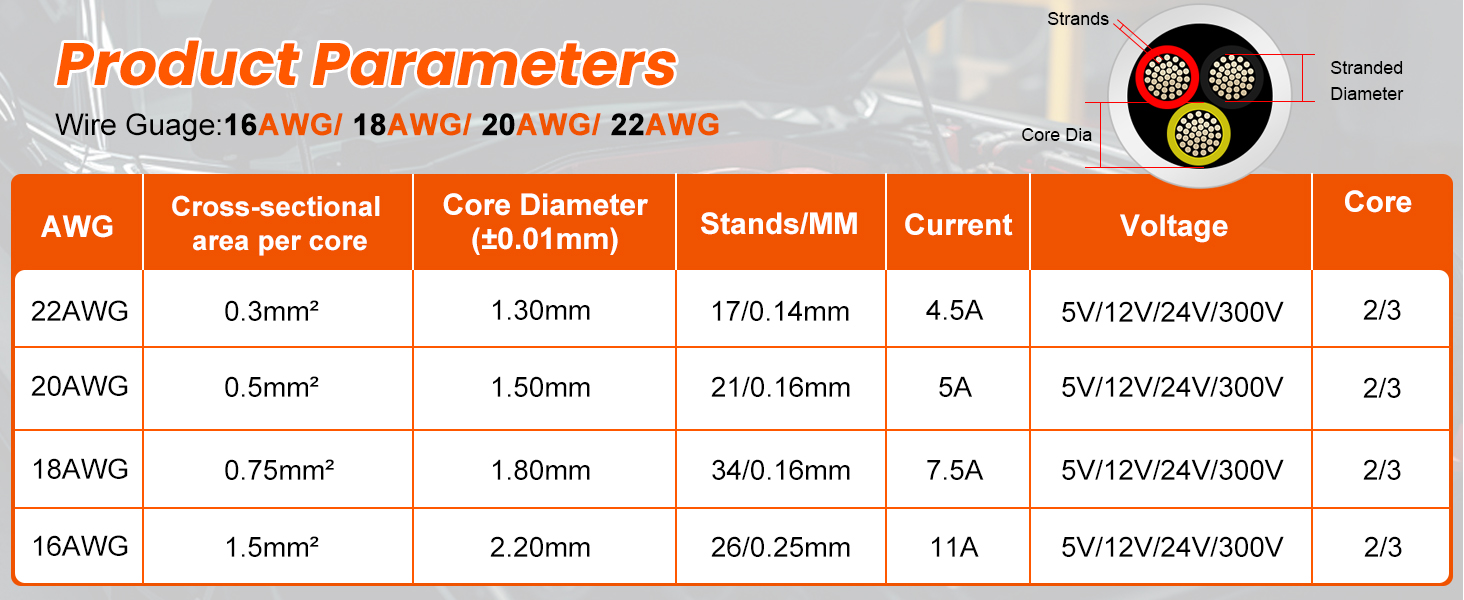 Product Parameters

Wire Guage:16AWG/ 18AWG/ 20AWG/ 22AWG

Strands

Stranded Diameter

Core Dia

| AWG | Cross-sectional area per core | Core Diameter (±0.01mm) | Stands/MM | Current | Voltage | Core |
|---|---|---|---|---|---|---|
| 22AWG | 0.3mm² | 1.30mm | 17/0.14mm | 4.5A | 5V/12V/24V/300V | 2/3 |
| 20AWG | 0.5mm² | 1.50mm | 21/0.16mm | 5A | 5V/12V/24V/300V | 2/3 |
| 18AWG | 0.75mm² | 1.80mm | 34/0.16mm | 7.5A | 5V/12V/24V/300V | 2/3 |
| 16AWG | 1.5mm² | 2.20mm | 26/0.25mm | 11A | 5V/12V/24V/300V | 2/3 |